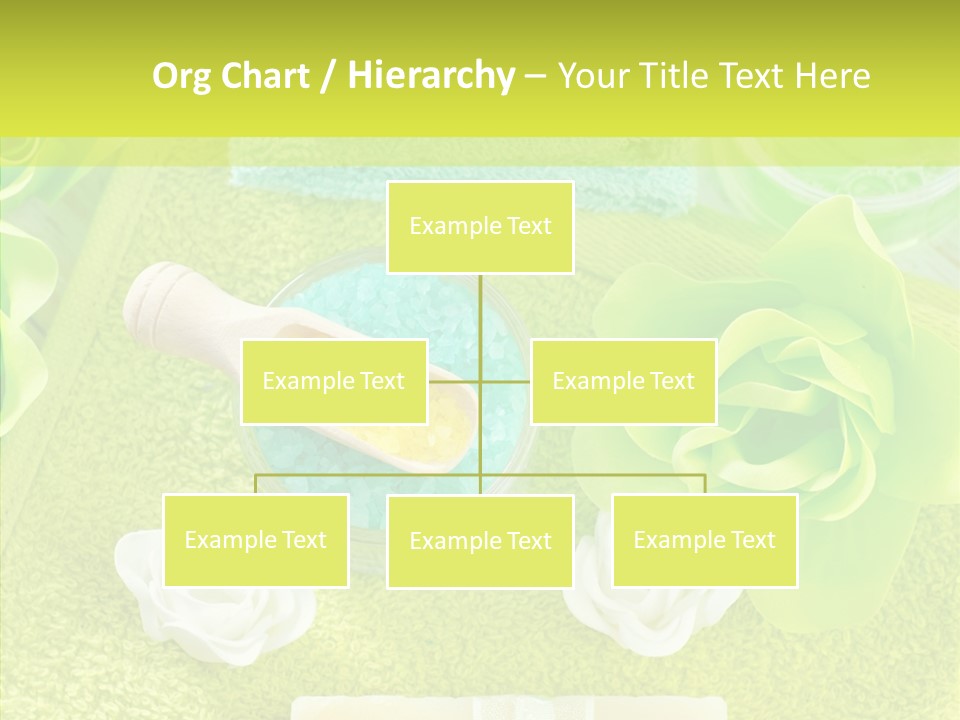 Org Chart / Hierarchy – Your Title Text Here

Example Text

Example Text

Example Text

Example Text

Example Text

Example Text